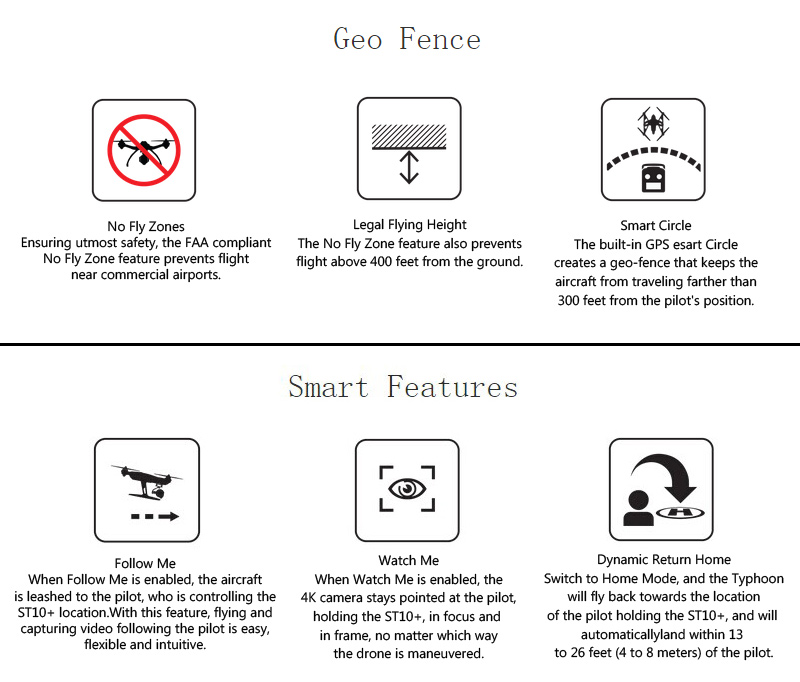 Geo Fence

No Fly Zones
Ensuring utmost safety, the FAA compliant No Fly Zone feature prevents flight near commercial airports.

Legal Flying Height
The No Fly Zone feature also prevents flight above 400 feet from the ground.

Smart Circle
The built-in GPS esart Circle creates a geo-fence that keeps the aircraft from traveling farther than 300 feet from the pilot's position.

Smart Features

Follow Me
When Follow Me is enabled, the aircraft is leashed to the pilot, who is controlling the ST10+ location.With this feature, flying and capturing video following the pilot is easy, flexible and intuitive.

Watch Me
When Watch Me is enabled, the 4K camera stays pointed at the pilot, holding the ST10+, in focus and in frame, no matter which way the drone is maneuvered.

Dynamic Return Home
Switch to Home Mode, and the Typhoon will fly back towards the location of the pilot holding the ST10+, and will automaticallyland within 13 to 26 feet (4 to 8 meters) of the pilot.